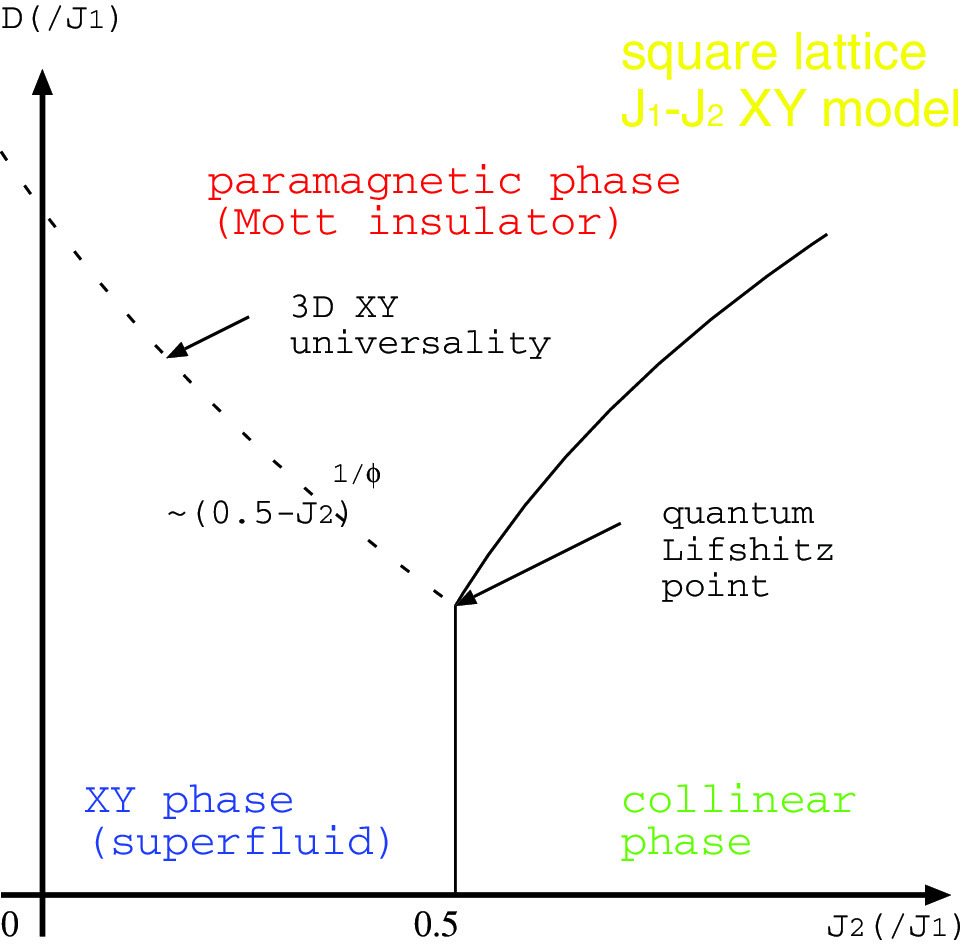 $D(/J_1)$

square lattice
$J_1$-$J_2$ XY model

paramagnetic phase
(Mott insulator)

3D XY
universality

$\sim(0.5-J_2)^{1/\phi}$

quantum
Lifshitz
point

XY phase
(superfluid)

collinear
phase

0

0.5

$J_2(/J_1)$